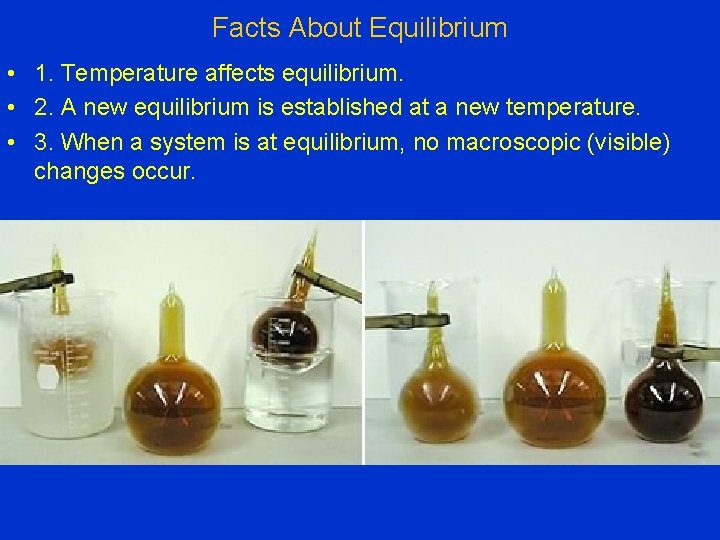 Facts About Equilibrium

• 1. Temperature affects equilibrium.
• 2. A new equilibrium is established at a new temperature.
• 3. When a system is at equilibrium, no macroscopic (visible) changes occur.